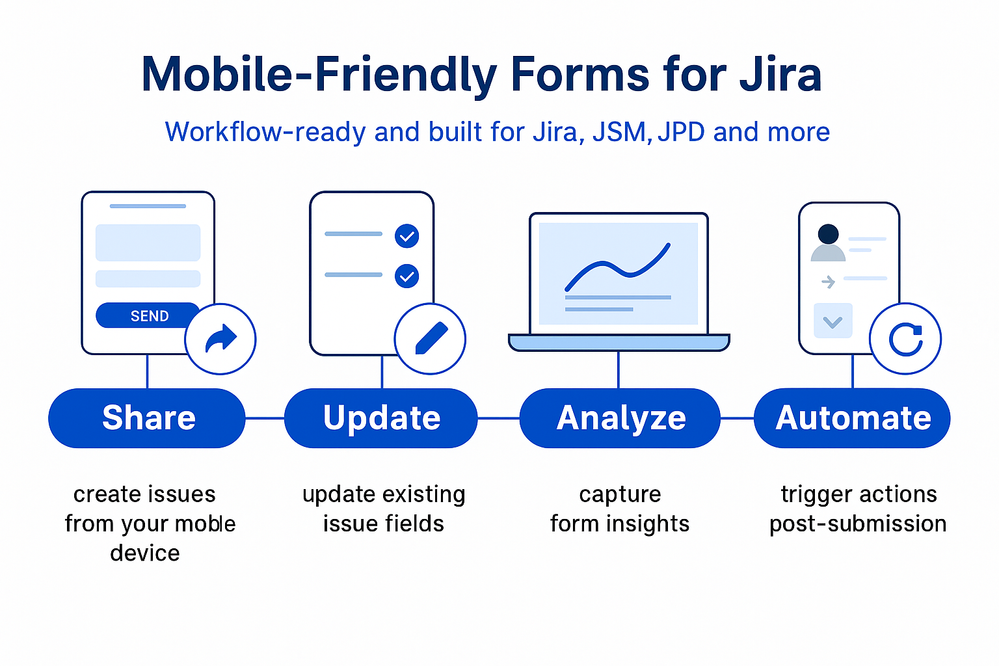 Mobile-Friendly Forms for Jira

Workflow-ready and built for Jira, JSM, JPD and more

SEND

Share

create issues from your moble device

Update

update existing issue fields

Analyze

capture form insights

Automate

trigger actions post-submission